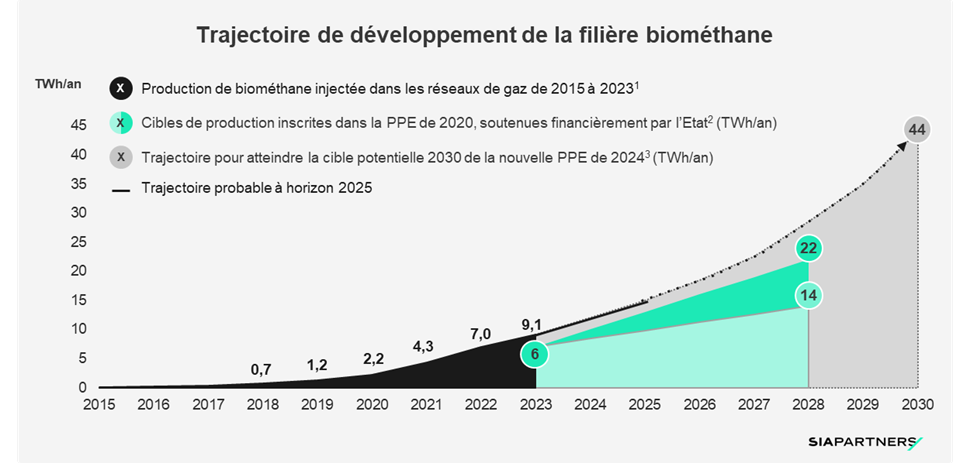 Trajectoire de développement de la filière biométhane

TWh/an

X Production de biométhane injectée dans les réseaux de gaz de 2015 à 2023$^1$

X Cibles de production inscrites dans la PPE de 2020, soutenues financièrement par l'Etat$^2$ (TWh/an)

X Trajectoire pour atteindre la cible potentielle 2030 de la nouvelle PPE de 2024$^3$ (TWh/an)

Trajectoire probable à horizon 2025

45
40
35
30
25
20
15
10
5
0

0,7
1,2
2,2
4,3
7,0
9,1
6
22
14
44

2015 2016 2017 2018 2019 2020 2021 2022 2023 2024 2025 2026 2027 2028 2029 2030

SIAPARTNERS